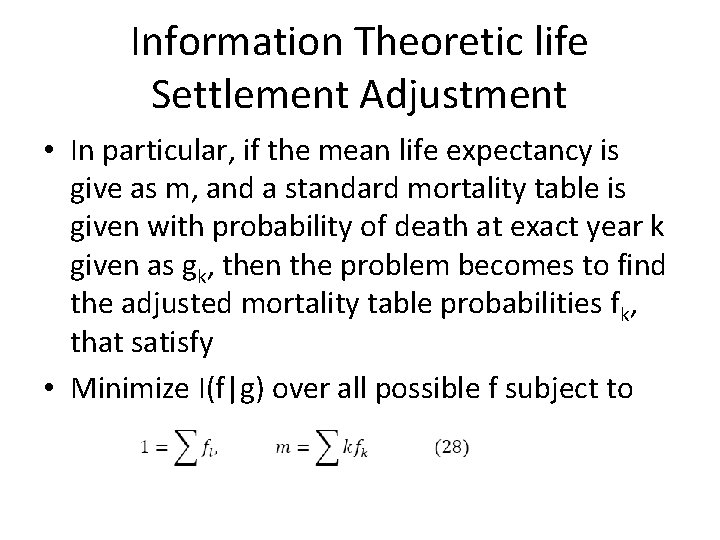 Information Theoretic life Settlement Adjustment

• In particular, if the mean life expectancy is give as m, and a standard mortality table is given with probability of death at exact year k given as $g_k$, then the problem becomes to find the adjusted mortality table probabilities $f_k$, that satisfy

• Minimize I(f|g) over all possible f subject to

$1 = \sum f_i, \qquad m = \sum k f_k \qquad (28)$